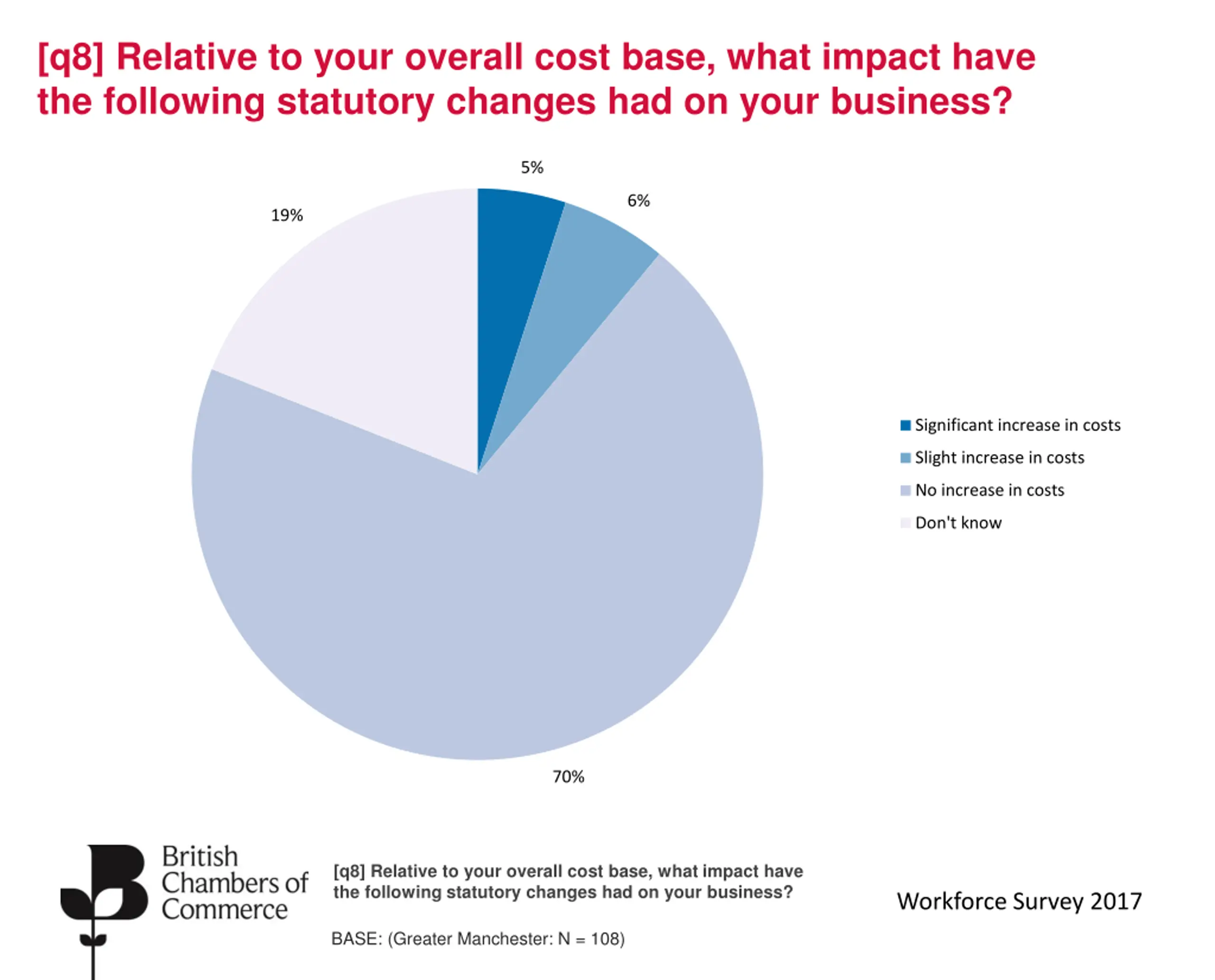 [q8] Relative to your overall cost base, what impact have the following statutory changes had on your business?

5%

6%

19%

70%

Significant increase in costs
Slight increase in costs
No increase in costs
Don't know

British Chambers of Commerce

[q8] Relative to your overall cost base, what impact have the following statutory changes had on your business?

BASE: (Greater Manchester: N = 108)

Workforce Survey 2017